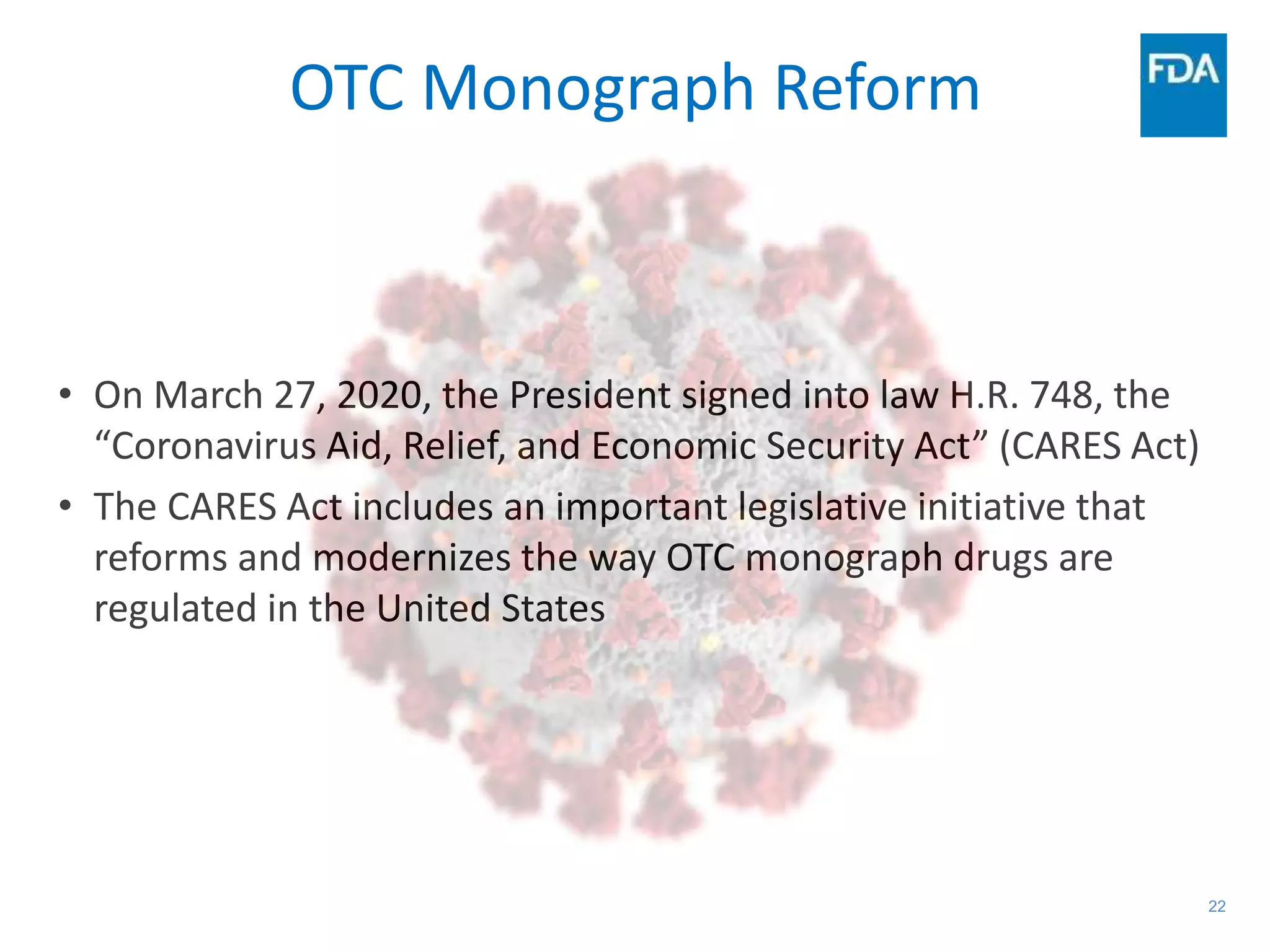 OTC Monograph Reform

FDA

• On March 27, 2020, the President signed into law H.R. 748, the “Coronavirus Aid, Relief, and Economic Security Act” (CARES Act)

• The CARES Act includes an important legislative initiative that reforms and modernizes the way OTC monograph drugs are regulated in the United States

22